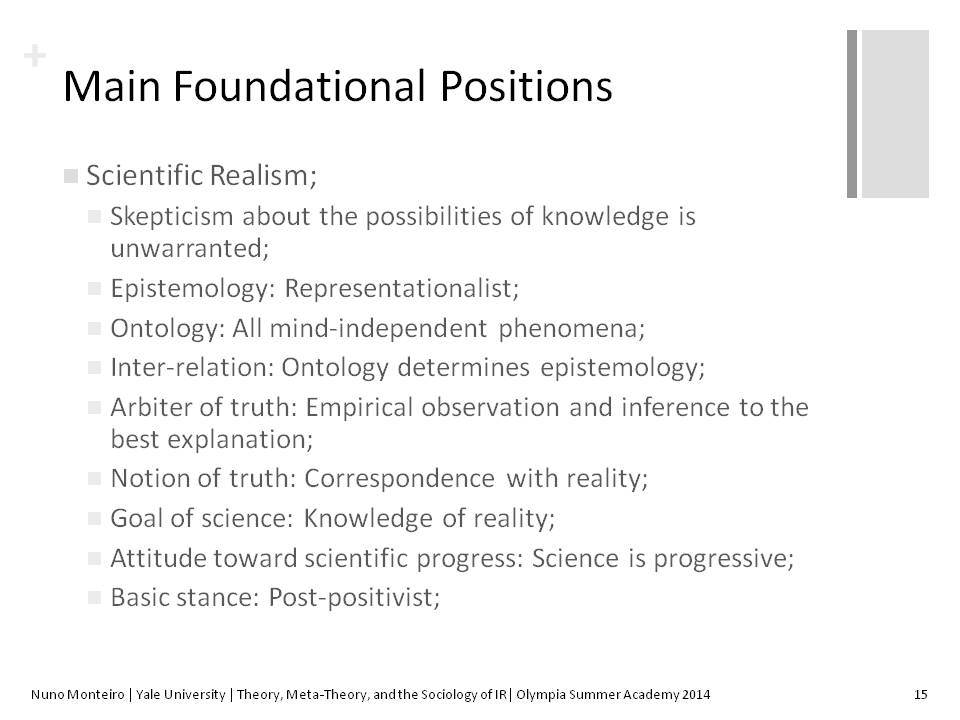 +
Main Foundational Positions

Scientific Realism;

Skepticism about the possibilities of knowledge is unwarranted;

Epistemology: Representationalist;

Ontology: All mind-independent phenomena;

Inter-relation: Ontology determines epistemology;

Arbiter of truth: Empirical observation and inference to the best explanation;

Notion of truth: Correspondence with reality;

Goal of science: Knowledge of reality;

Attitude toward scientific progress: Science is progressive;

Basic stance: Post-positivist;

Nuno Monteiro | Yale University | Theory, Meta-Theory, and the Sociology of IR| Olympia Summer Academy 2014

15